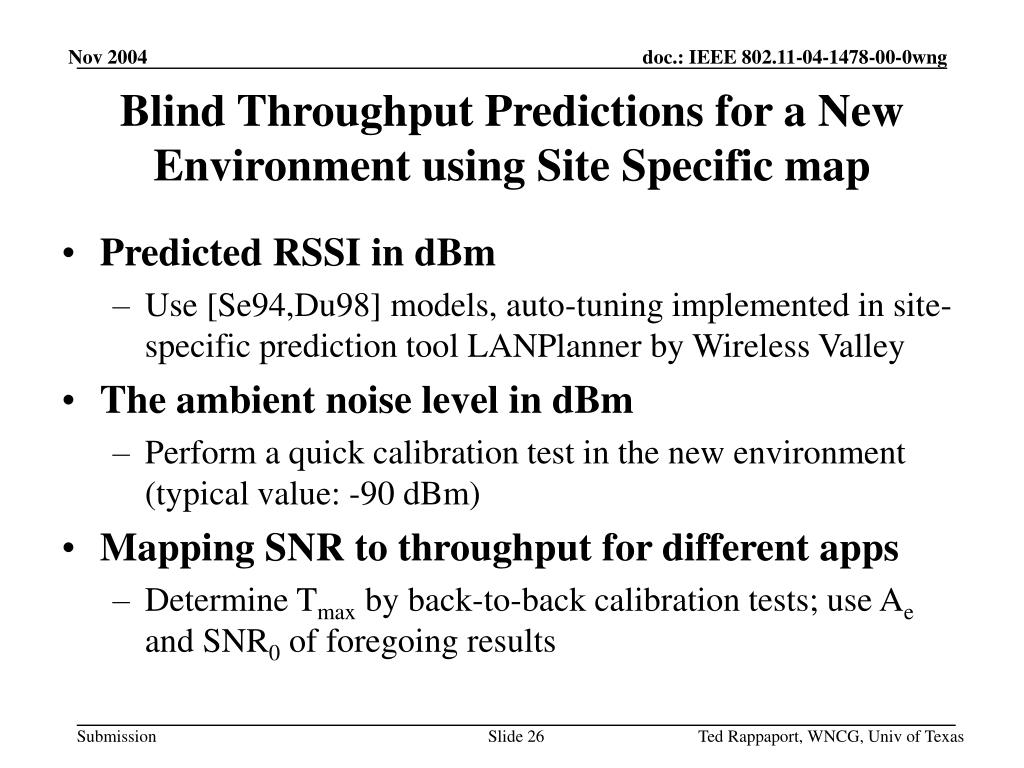 Nov 2004

doc.: IEEE 802.11-04-1478-00-0wng

Blind Throughput Predictions for a New Environment using Site Specific map

• Predicted RSSI in dBm
– Use [Se94,Du98] models, auto-tuning implemented in site-specific prediction tool LANPlanner by Wireless Valley
• The ambient noise level in dBm
– Perform a quick calibration test in the new environment (typical value: -90 dBm)
• Mapping SNR to throughput for different apps
– Determine $T_{max}$ by back-to-back calibration tests; use $A_e$ and $SNR_0$ of foregoing results

Submission

Slide 26

Ted Rappaport, WNCG, Univ of Texas